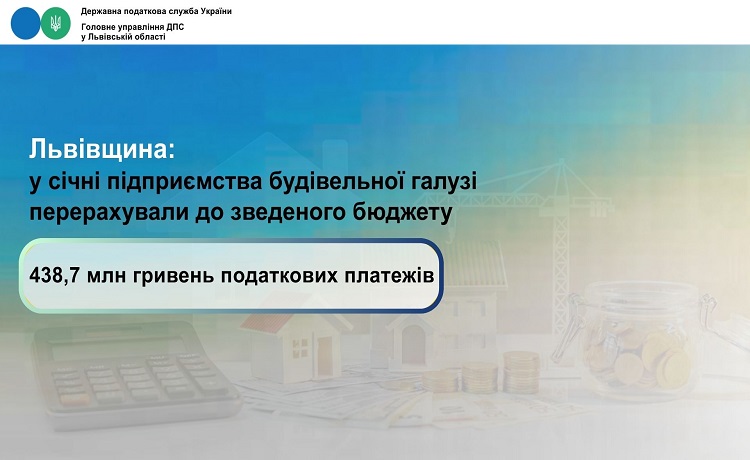 Державна податкова служба України
Головне управління ДПС у Львівській області

Львівщина:
у січні підприємства будівельної галузі перерахували до зведеного бюджету

438,7 млн гривень податкових платежів